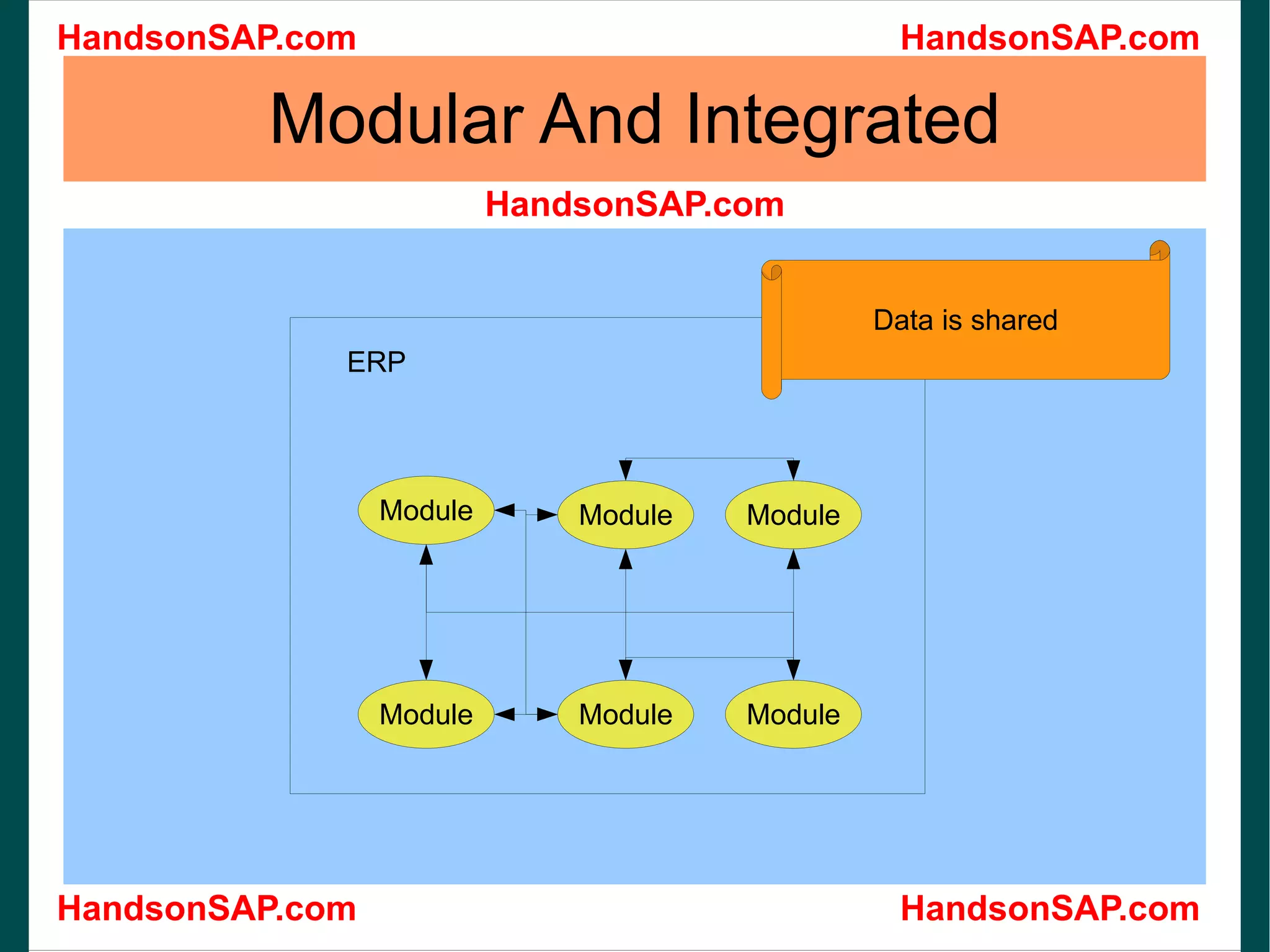 HandsonSAP.com HandsonSAP.com

Modular And Integrated

HandsonSAP.com

Data is shared

ERP

Module
Module
Module

Module
Module
Module

HandsonSAP.com HandsonSAP.com